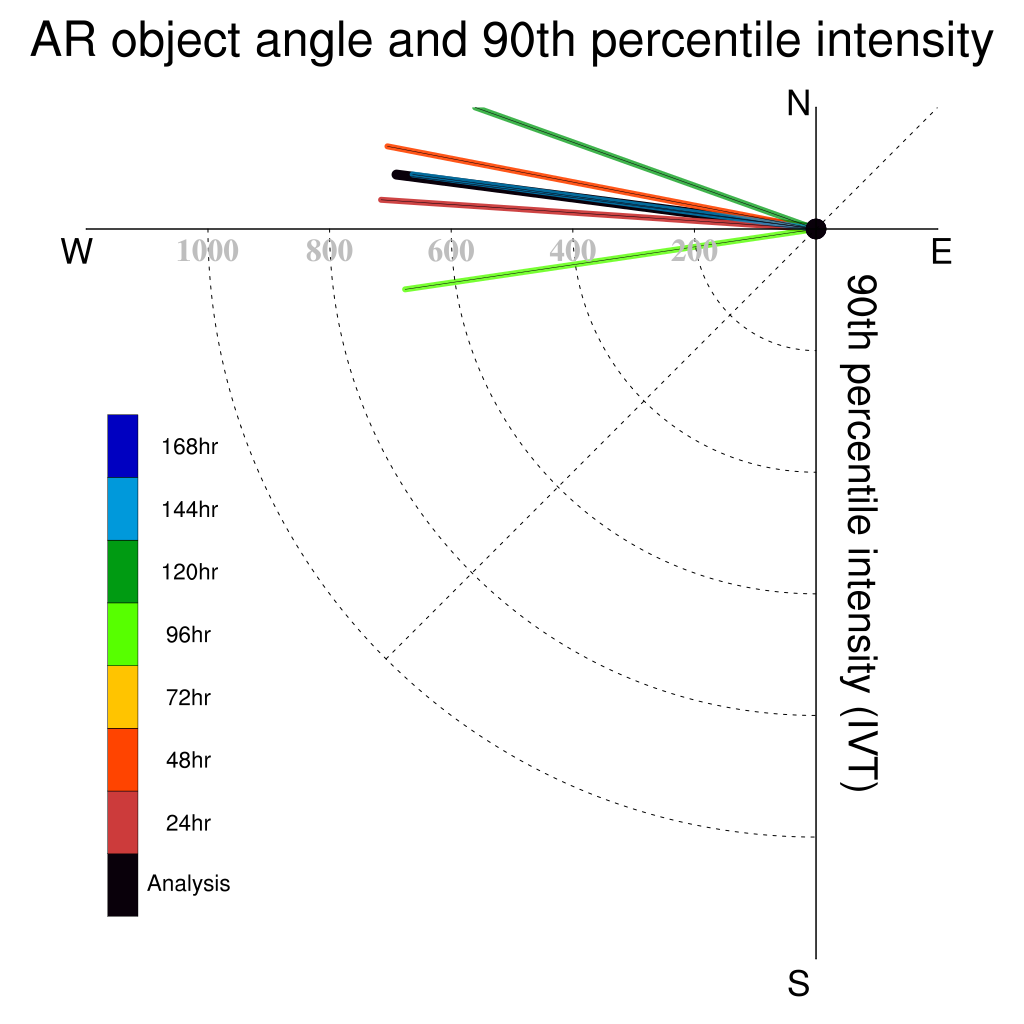 AR object angle and 90th percentile intensity

N

W

E

S

1000
800
600
400
200

90th percentile intensity (IVT)

168hr
144hr
120hr
96hr
72hr
48hr
24hr
Analysis